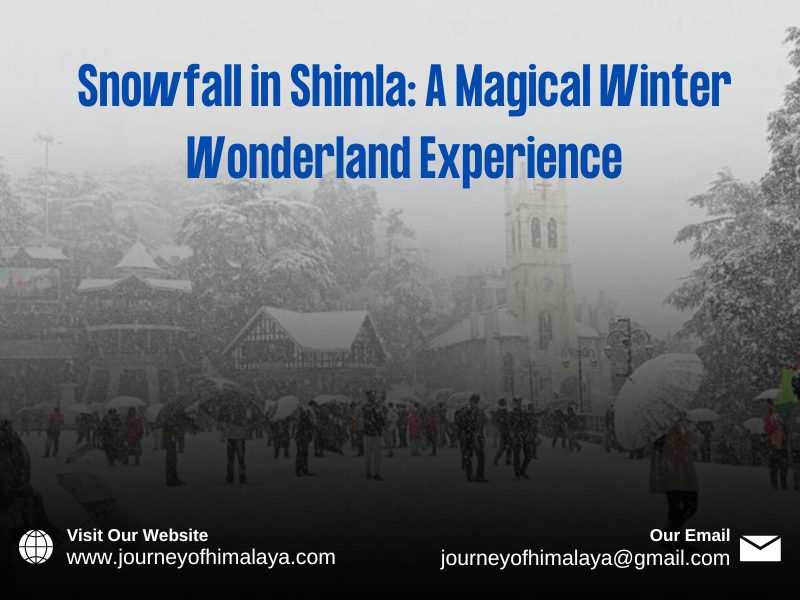 Snowfall in Shimla: A Magical Winter Wonderland Experience

Visit Our Website
www.journeyofhimalaya.com

Our Email
journeyofhimalaya@gmail.com